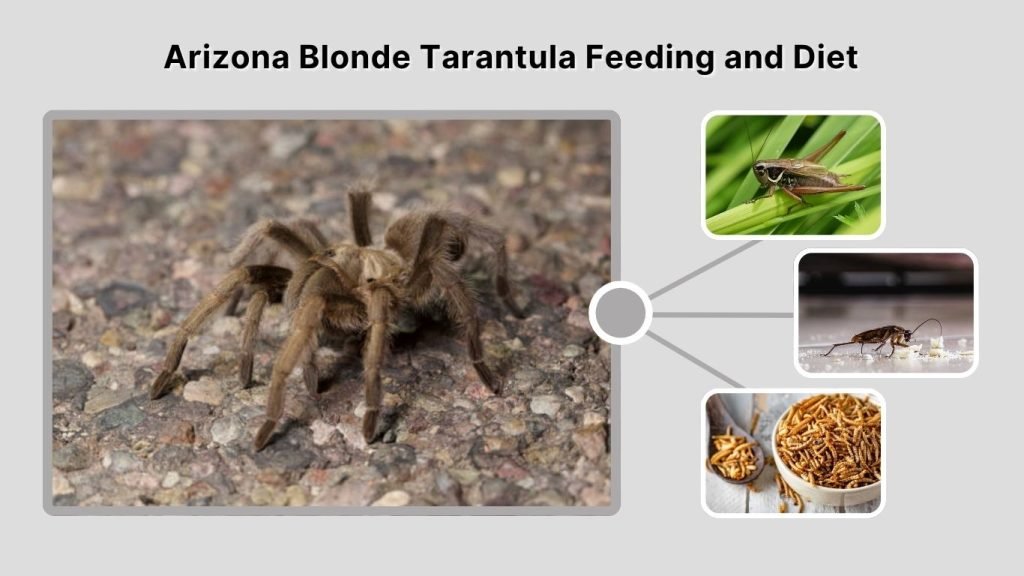 Arizona Blonde Tarantula Feeding and Diet